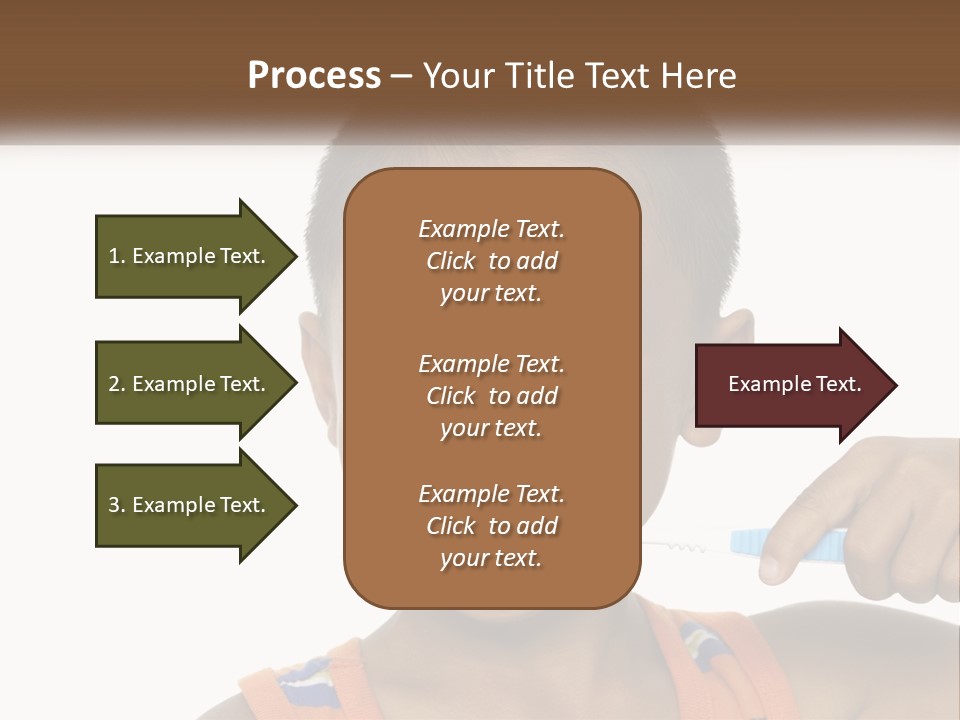 Process – Your Title Text Here

1. Example Text.

2. Example Text.

3. Example Text.

Example Text. Click to add your text.

Example Text. Click to add your text.

Example Text. Click to add your text.

Example Text.